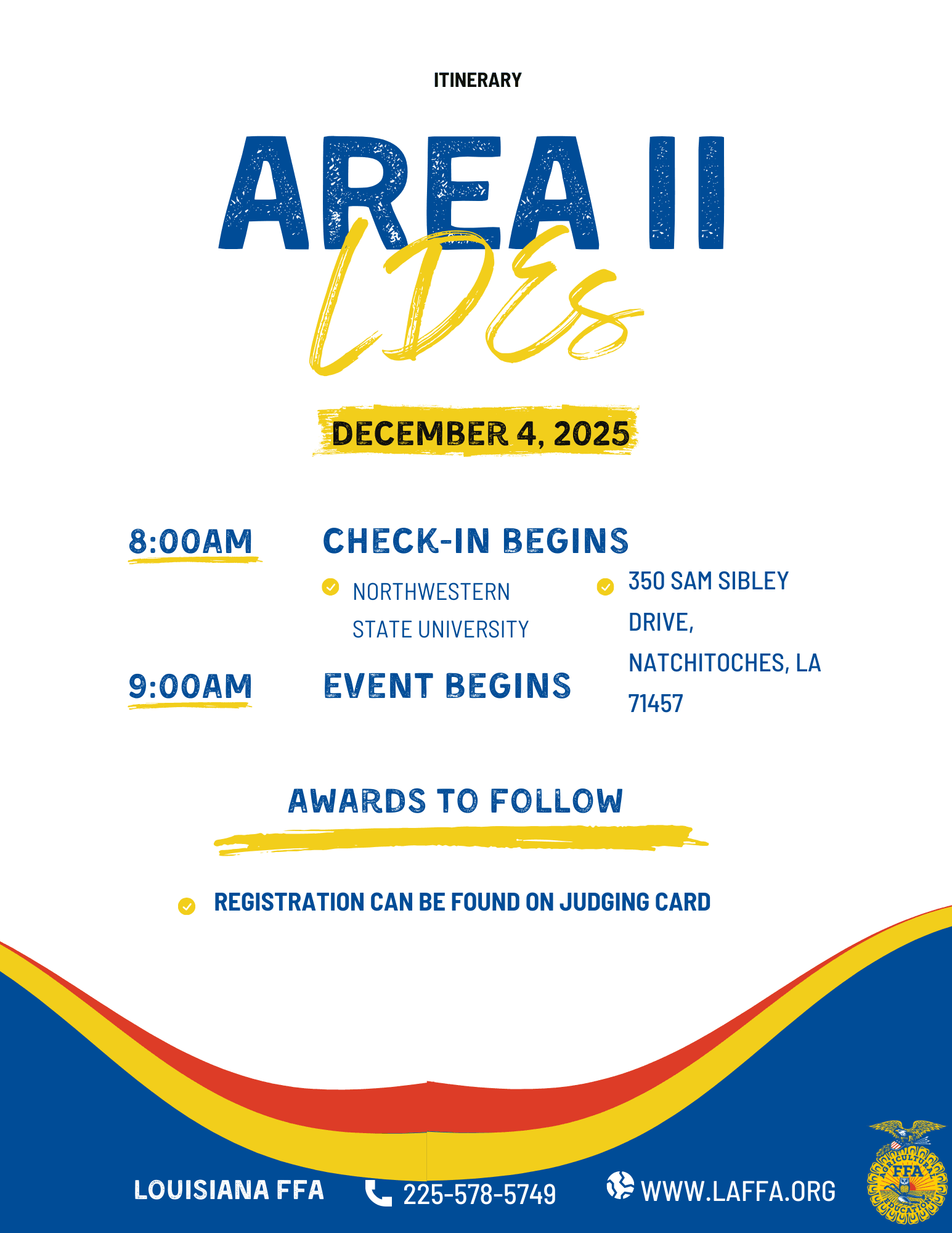 ITINERARY

AREA II
LDEs

DECEMBER 4, 2025

8:00AM CHECK-IN BEGINS

NORTHWESTERN STATE UNIVERSITY

350 SAM SIBLEY DRIVE, NATCHITOCHES, LA 71457

9:00AM EVENT BEGINS

AWARDS TO FOLLOW

REGISTRATION CAN BE FOUND ON JUDGING CARD

LOUISIANA FFA 225-578-5749 WWW.LAFFA.ORG

AGRICULTURAL EDUCATION FFA